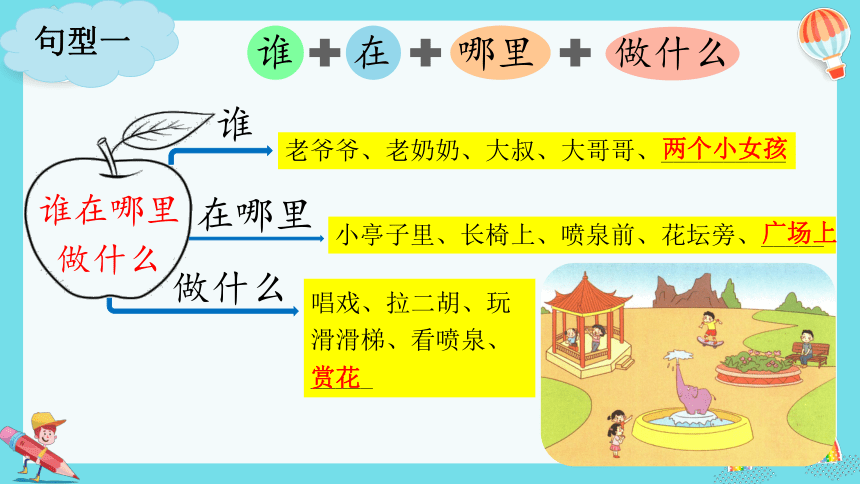 句型一

谁 + 在 + 哪里 + 做什么

谁在哪里做什么

谁

老爷爷、老奶奶、大叔、大哥哥、两个小女孩

在哪里

小亭子里、长椅上、喷泉前、花坛旁、广场上

做什么

唱戏、拉二胡、玩滑滑梯、看喷泉、赏花